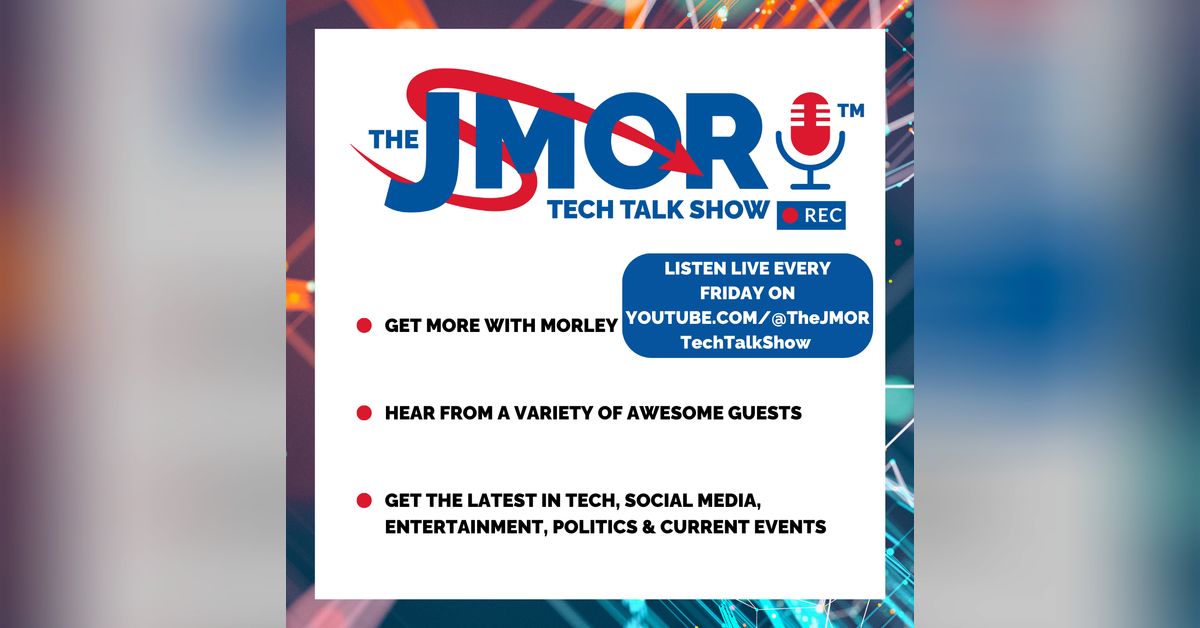 THE JMOR™
TECH TALK SHOW
REC

LISTEN LIVE EVERY FRIDAY ON YOUTUBE.COM/@TheJMOR TechTalkShow

GET MORE WITH MORLEY

HEAR FROM A VARIETY OF AWESOME GUESTS

GET THE LATEST IN TECH, SOCIAL MEDIA, ENTERTAINMENT, POLITICS & CURRENT EVENTS